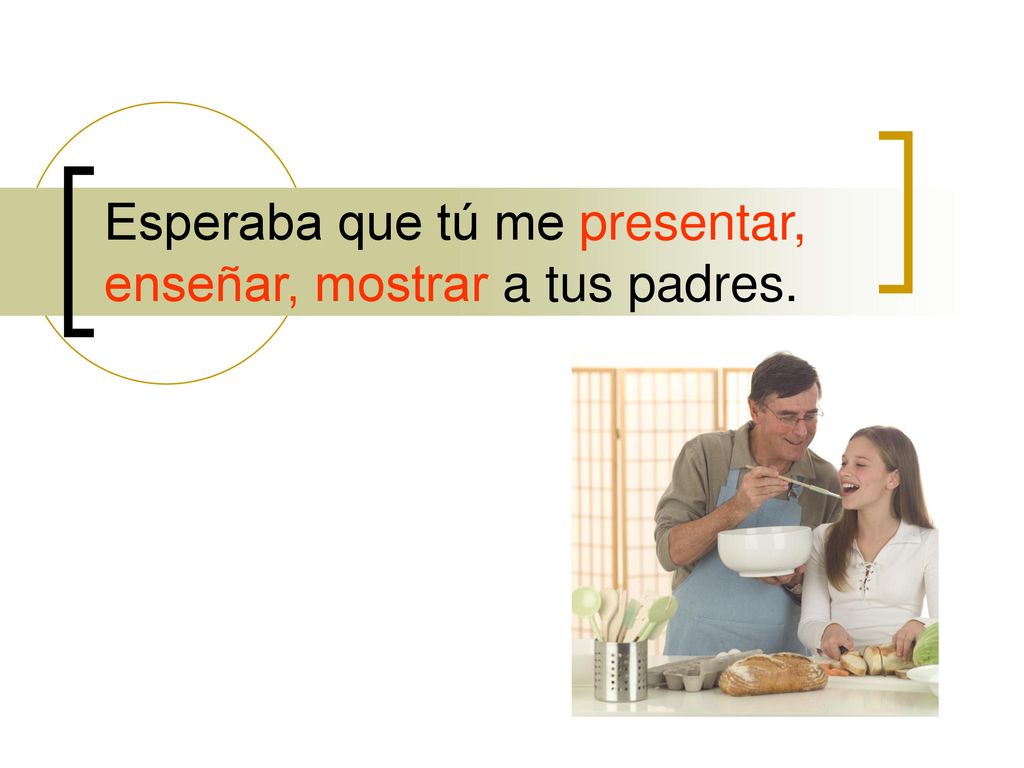 Esperaba que tú me presentar, enseñar, mostrar a tus padres.